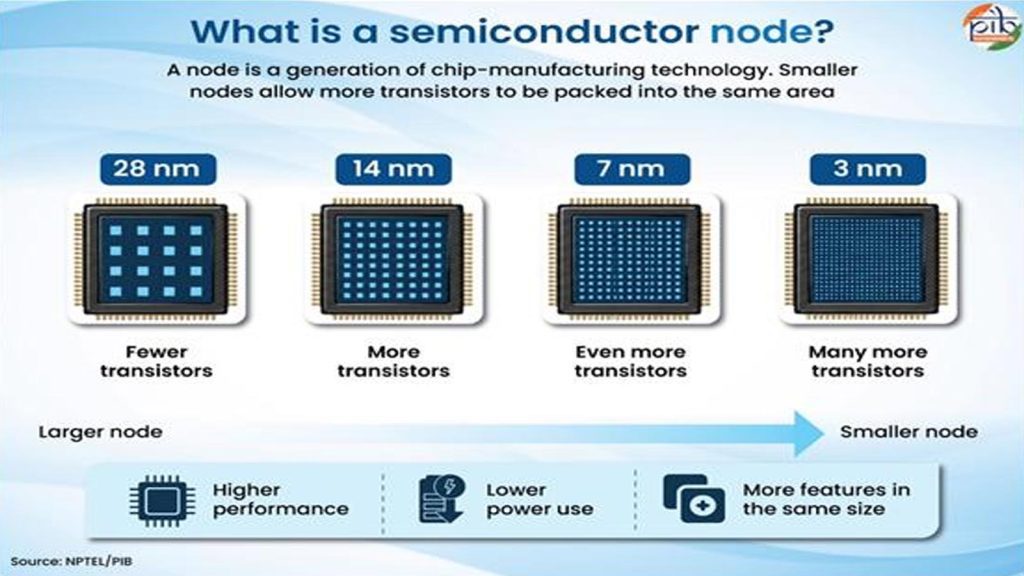 What is a semiconductor node?

pib

A node is a generation of chip-manufacturing technology. Smaller nodes allow more transistors to be packed into the same area

28 nm

Fewer transistors

14 nm

More transistors

7 nm

Even more transistors

3 nm

Many more transistors

Larger node

Smaller node

Higher performance

Lower power use

More features in the same size

Source: NPTEL/PIB